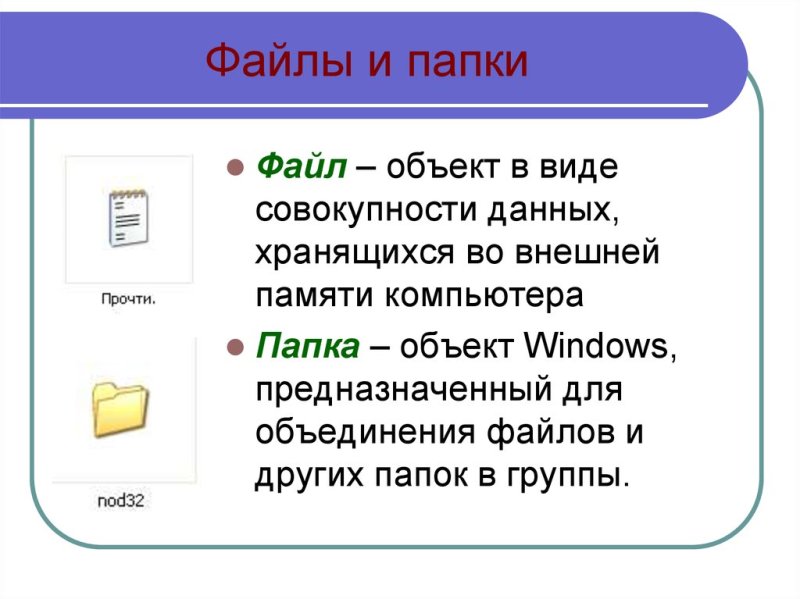 Файлы и папки

Прочти.

nod32

- Файл – объект в виде совокупности данных, хранящихся во внешней памяти компьютера
- Папка – объект Windows, предназначенный для объединения файлов и других папок в группы.